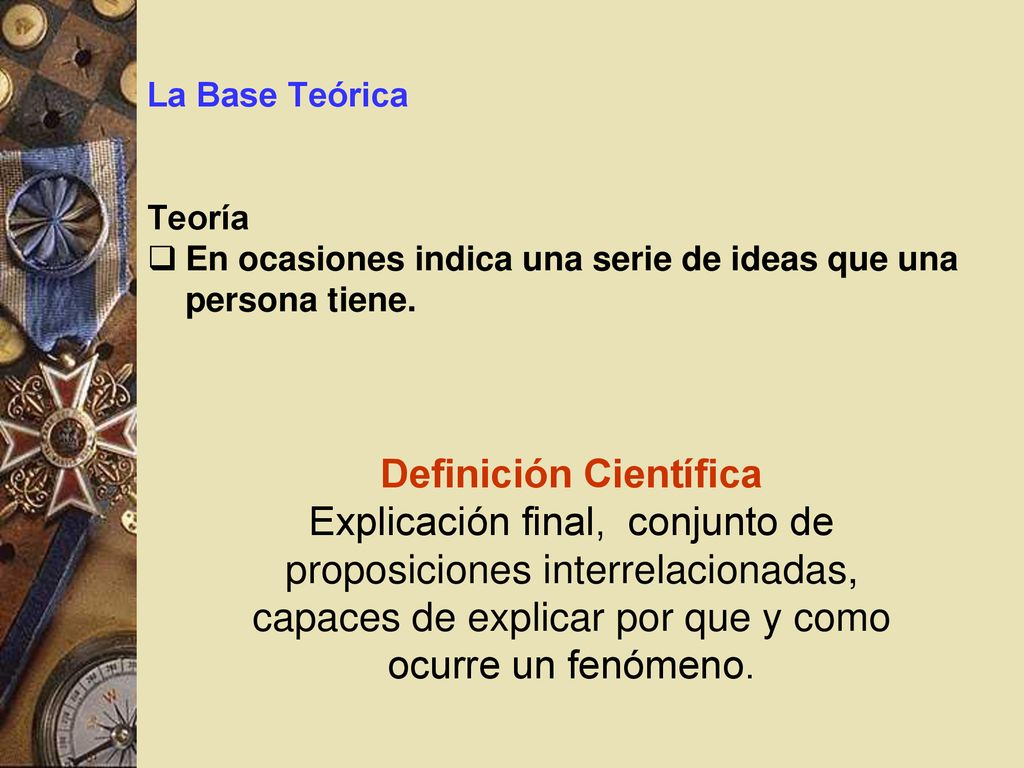 La Base Teórica

Teoría
❑ En ocasiones indica una serie de ideas que una persona tiene.

Definición Científica
Explicación final, conjunto de proposiciones interrelacionadas, capaces de explicar por que y como ocurre un fenómeno.